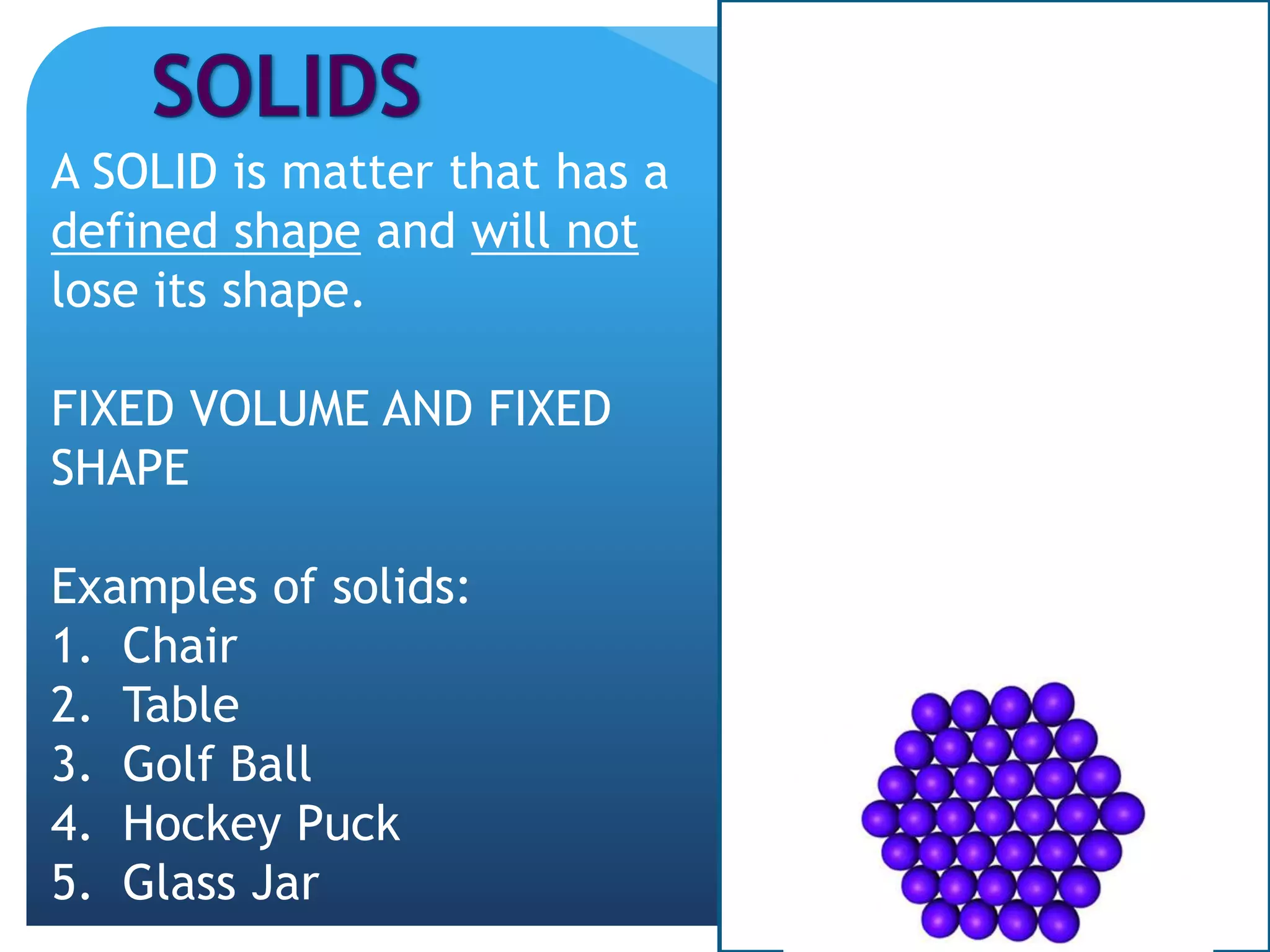 SOLIDS

A SOLID is matter that has a defined shape and will not lose its shape.

FIXED VOLUME AND FIXED SHAPE

Examples of solids:
1. Chair
2. Table
3. Golf Ball
4. Hockey Puck
5. Glass Jar